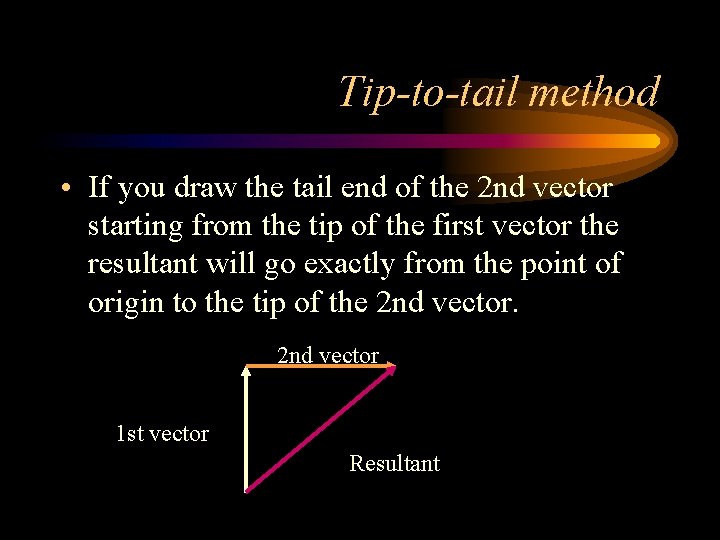 Tip-to-tail method

• If you draw the tail end of the 2nd vector starting from the tip of the first vector the resultant will go exactly from the point of origin to the tip of the 2nd vector.

2nd vector

1st vector

Resultant